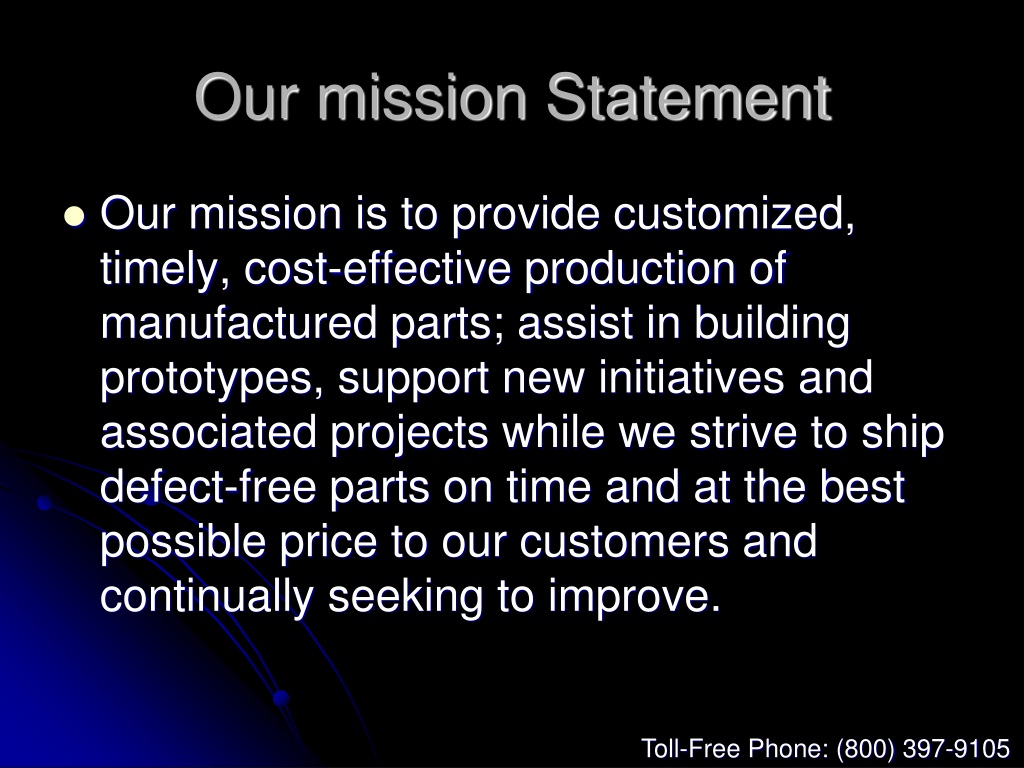 Our mission Statement

Our mission is to provide customized, timely, cost-effective production of manufactured parts; assist in building prototypes, support new initiatives and associated projects while we strive to ship defect-free parts on time and at the best possible price to our customers and continually seeking to improve.

Toll-Free Phone: (800) 397-9105